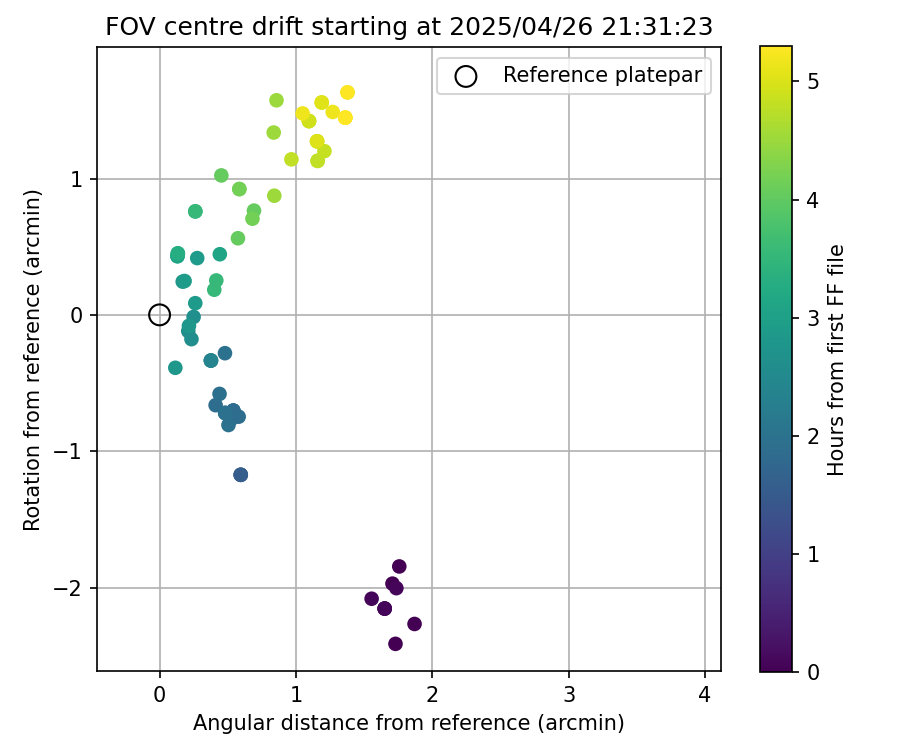 FOV centre drift starting at 2025/04/26 21:31:23

Reference platepar

Rotation from reference (arcmin)

1

0

−1

−2

0

1

2

3

4

Angular distance from reference (arcmin)

Hours from first FF file

5

4

3

2

1

0